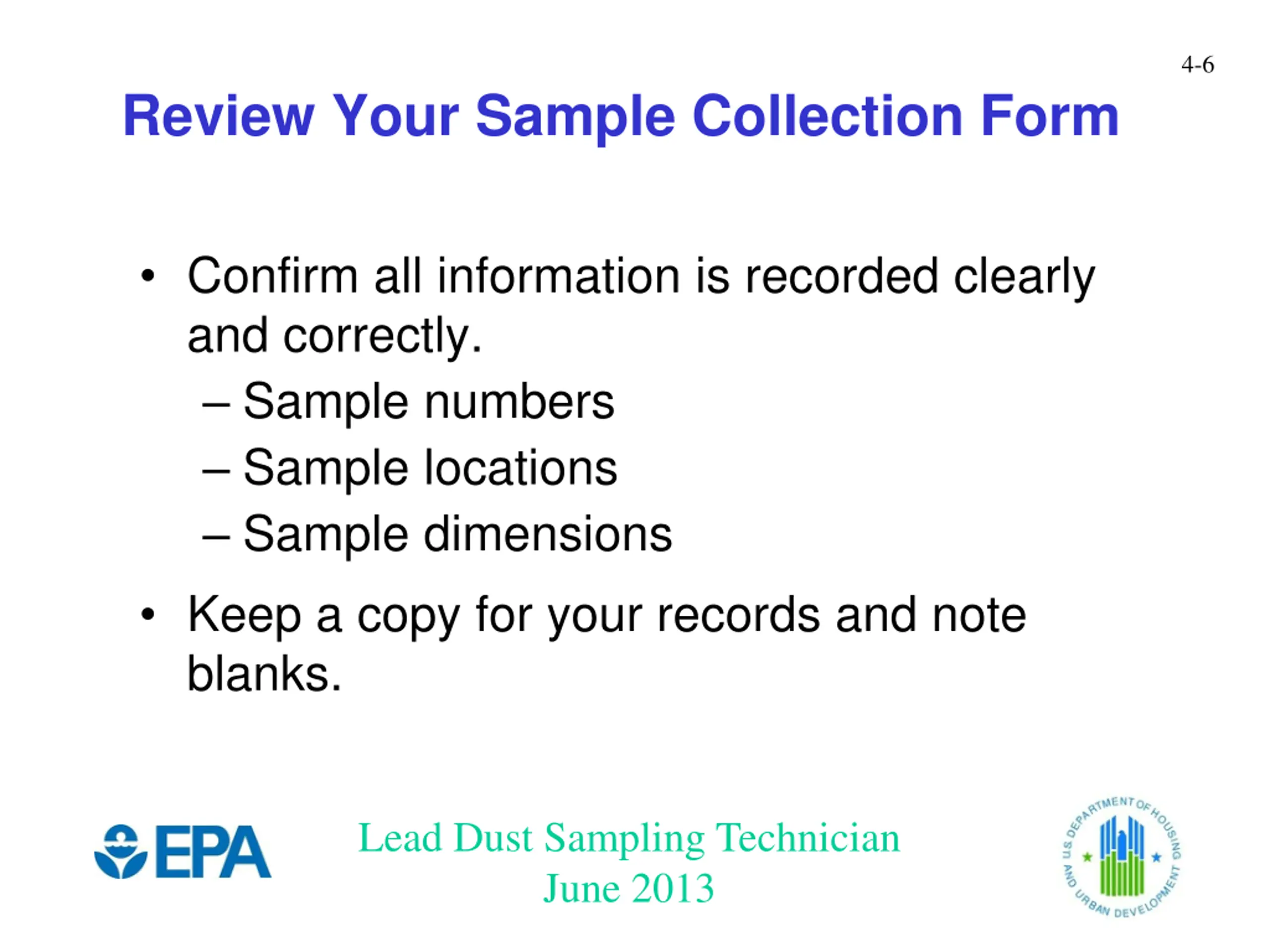 4-6

Review Your Sample Collection Form

• Confirm all information is recorded clearly and correctly.
– Sample numbers
– Sample locations
– Sample dimensions

• Keep a copy for your records and note blanks.

EPA

Lead Dust Sampling Technician
June 2013

U.S. DEPARTMENT OF HOUSING AND URBAN DEVELOPMENT